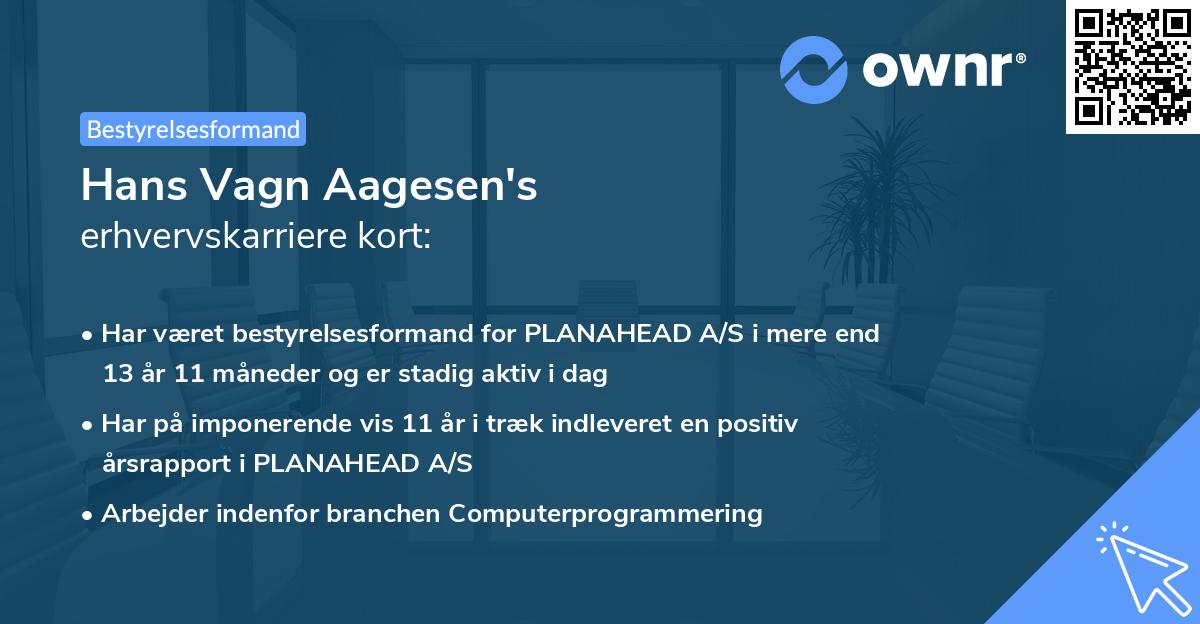 ownr®

Bestyrelsesformand

Hans Vagn Aagesen's
erhvervskarriere kort:

• Har været bestyrelsesformand for PLANAHEAD A/S i mere end 13 år 11 måneder og er stadig aktiv i dag

• Har på imponerende vis 11 år i træk indleveret en positiv årsrapport i PLANAHEAD A/S

• Arbejder indenfor branchen Computerprogrammering